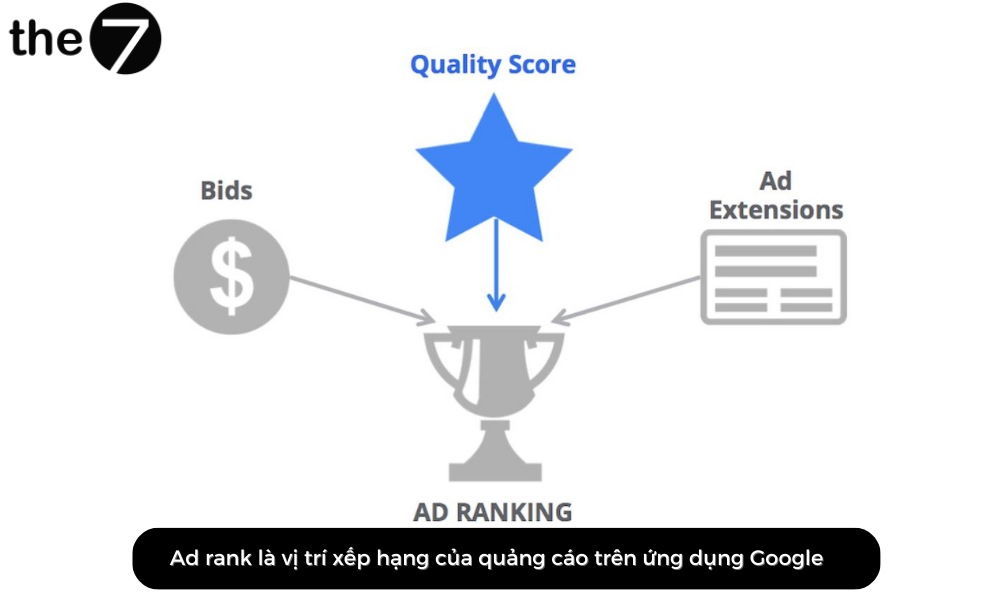 the 7

Quality Score

Bids

$

Ad Extensions

AD RANKING

Ad rank là vị trí xếp hạng của quảng cáo trên ứng dụng Google